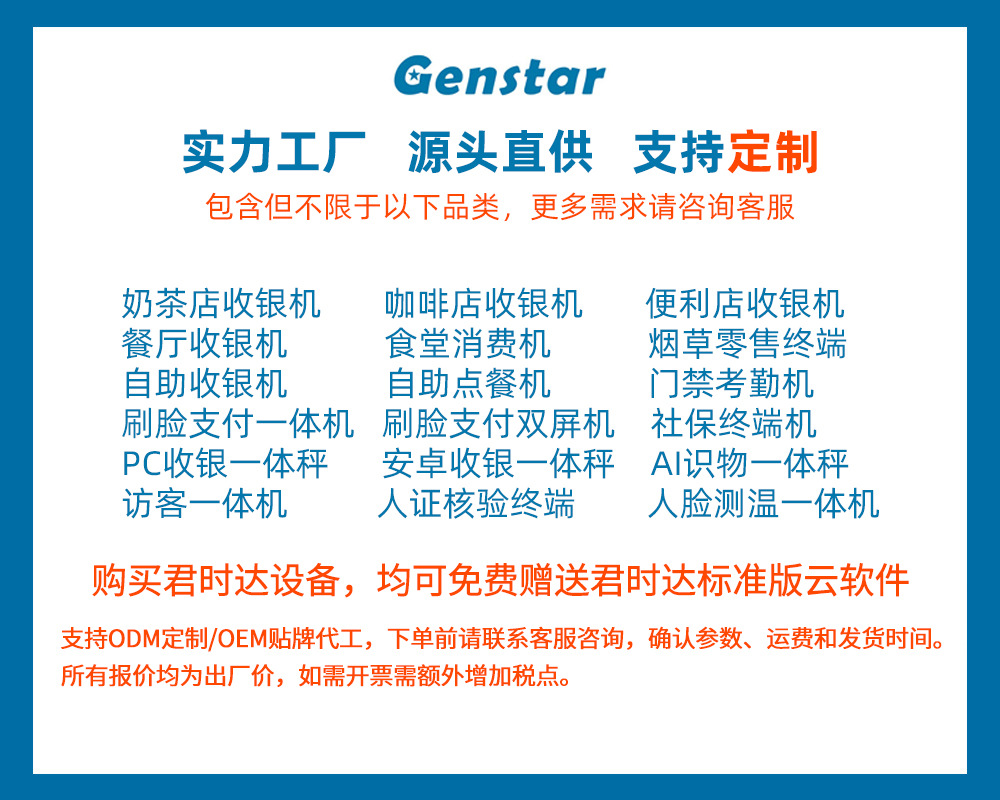 Genstar

实力工厂　源头直供　支持定制

包含但不限于以下品类，更多需求请咨询客服

奶茶店收银机
餐厅收银机
自助收银机
刷脸支付一体机
PC收银一体秤
访客一体机

咖啡店收银机
食堂消费机
自助点餐机
刷脸支付双屏机
安卓收银一体秤
人证核验终端

便利店收银机
烟草零售终端
门禁考勤机
社保终端机
AI识物一体秤
人脸测温一体机

购买君时达设备，均可免费赠送君时达标准版云软件

支持ODM定制/OEM贴牌代工，下单前请联系客服咨询，确认参数、运费和发货时间。
所有报价均为出厂价，如需开票需额外增加税点。